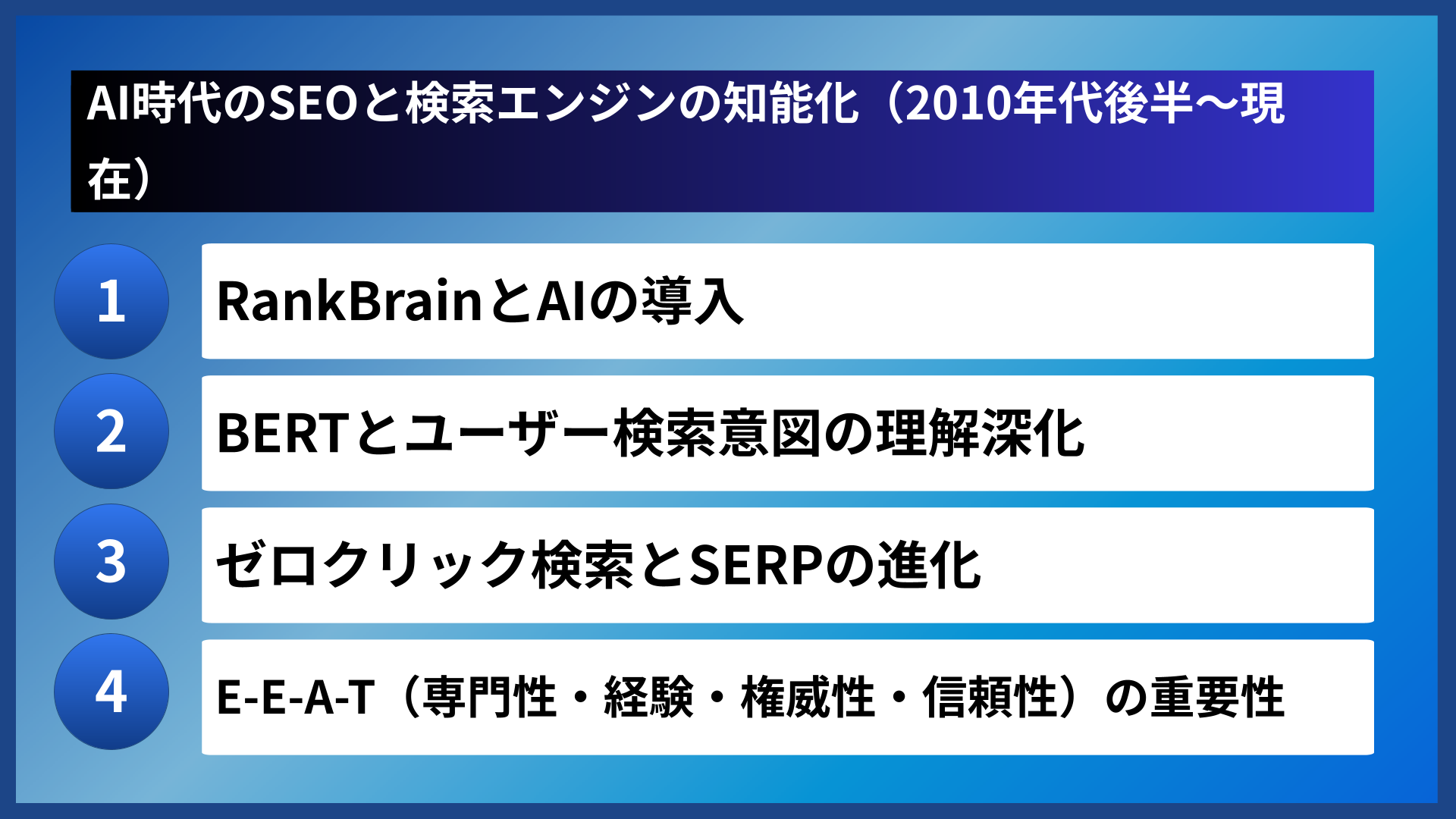 AI時代のSEOと検索エンジンの知能化（2010年代後半～現在）

1
RankBrainとAIの導入

2
BERTとユーザー検索意図の理解深化

3
ゼロクリック検索とSERPの進化

4
E-E-A-T（専門性・経験・権威性・信頼性）の重要性